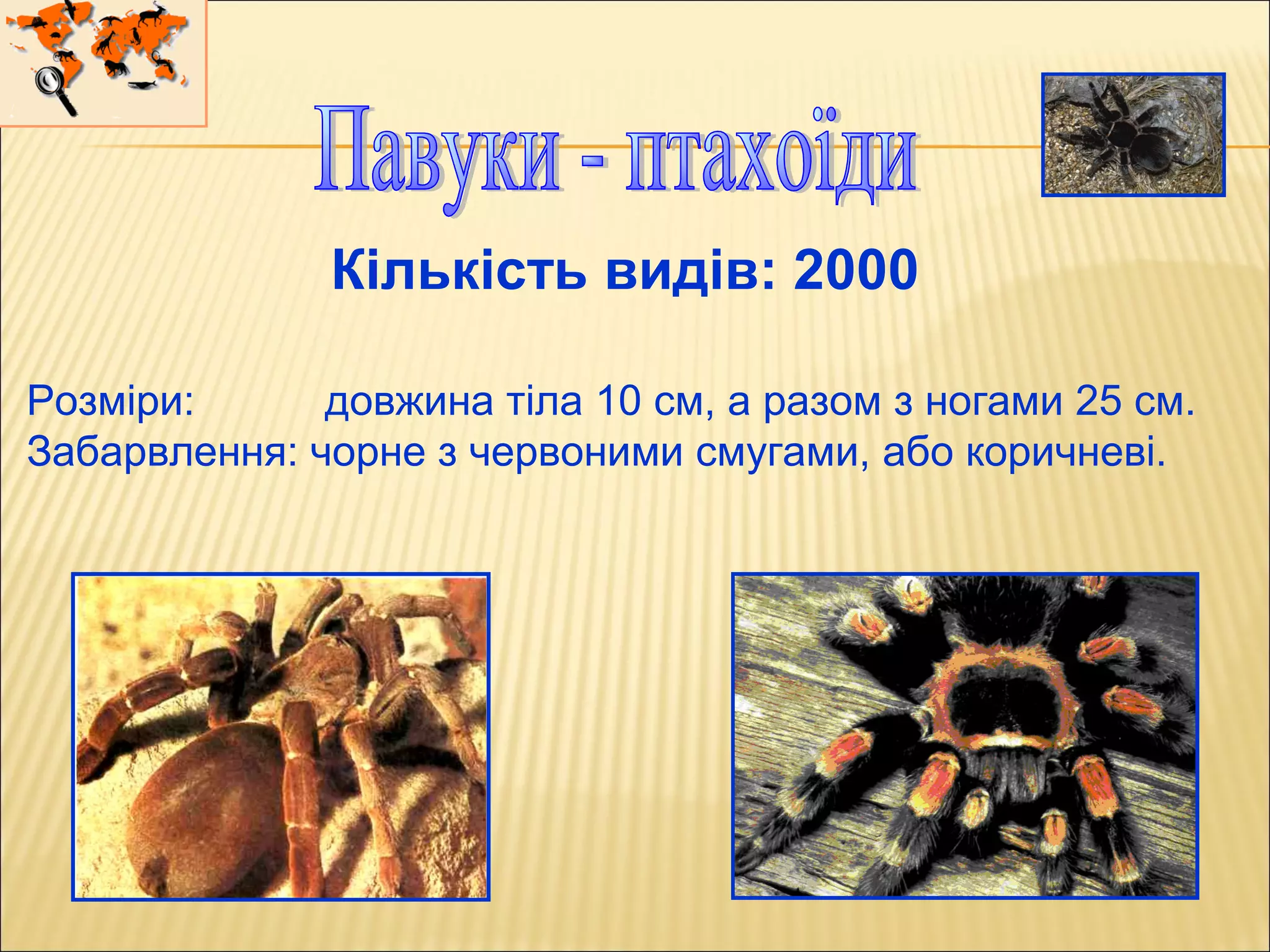 Павуки - птахоїди

Кількість видів: 2000

Розміри: довжина тіла 10 см, а разом з ногами 25 см.
Забарвлення: чорне з червоними смугами, або коричневі.